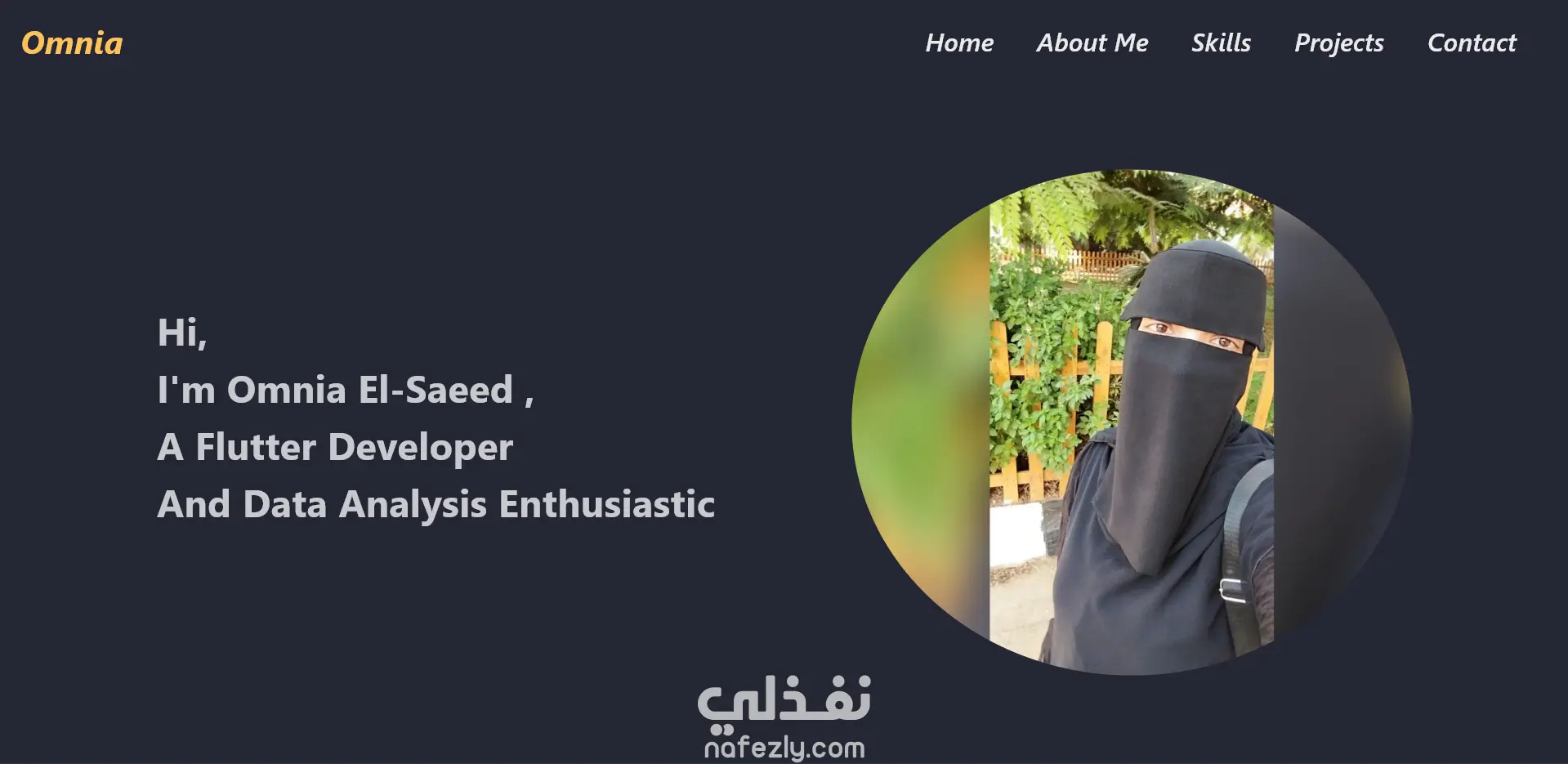 Omnia

Home About Me Skills Projects Contact

Hi,
I'm Omnia El-Saeed ,
A Flutter Developer
And Data Analysis Enthusiastic

نفذلي
nafezly.com